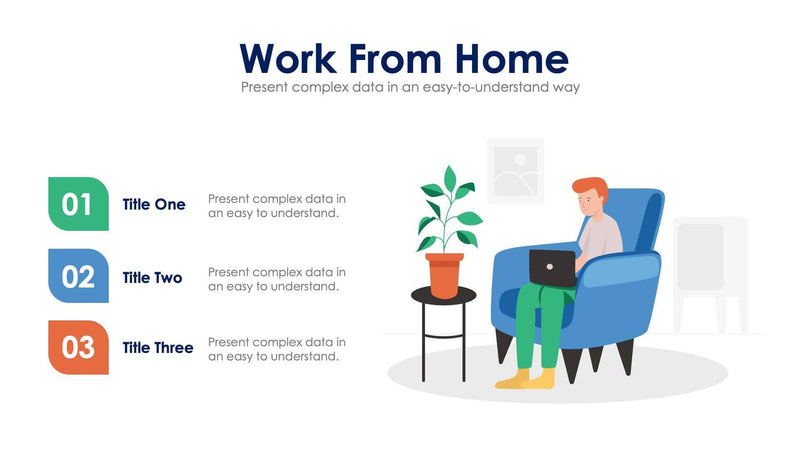 Work From Home
Present complex data in an easy-to-understand way

01 Title One Present complex data in an easy to understand.

02 Title Two Present complex data in an easy to understand.

03 Title Three Present complex data in an easy to understand.